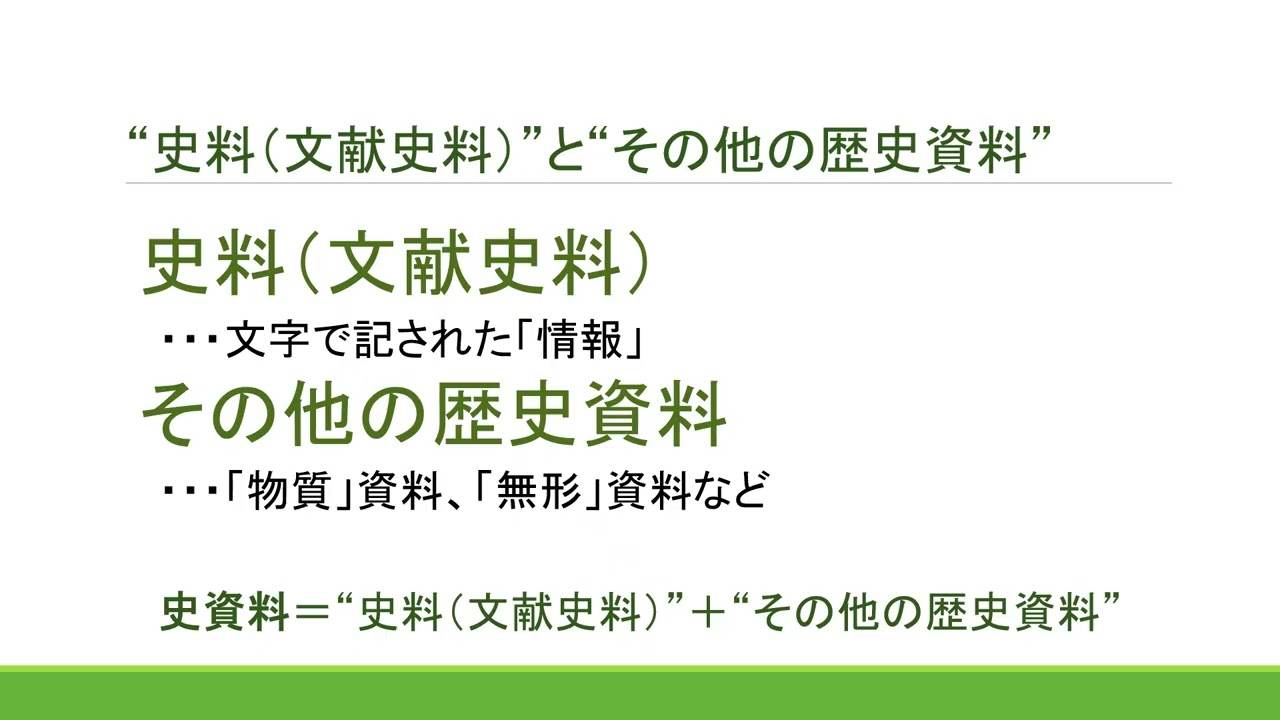 “史料（文献史料）”と“その他の歴史資料”

史料（文献史料）

・・・文字で記された「情報」

その他の歴史資料

・・・「物質」資料、「無形」資料など

史資料＝“史料（文献史料）”＋“その他の歴史資料”